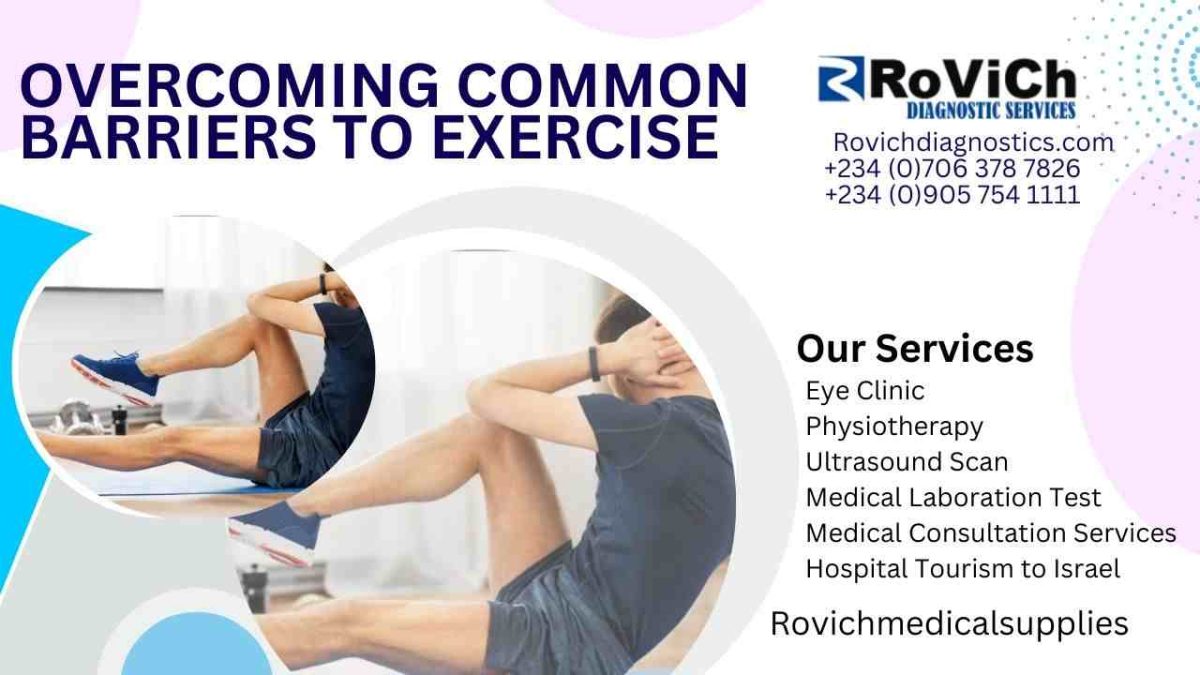 OVERCOMING COMMON BARRIERS TO EXERCISE

RoViCh
DIAGNOSTIC SERVICES

Rovichdiagnostics.com
+234 (0)706 378 7826
+234 (0)905 754 1111

Our Services
Eye Clinic
Physiotherapy
Ultrasound Scan
Medical Laboration Test
Medical Consultation Services
Hospital Tourism to Israel

Rovichmedicalsupplies